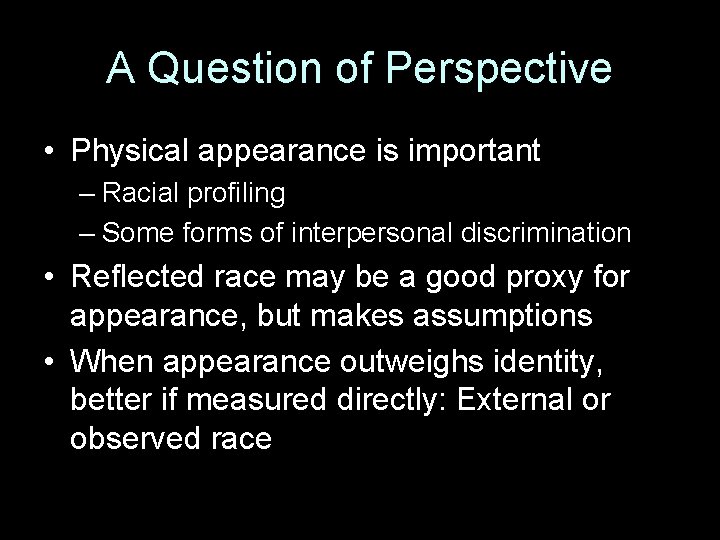 A Question of Perspective

• Physical appearance is important
– Racial profiling
– Some forms of interpersonal discrimination
• Reflected race may be a good proxy for appearance, but makes assumptions
• When appearance outweighs identity, better if measured directly: External or observed race